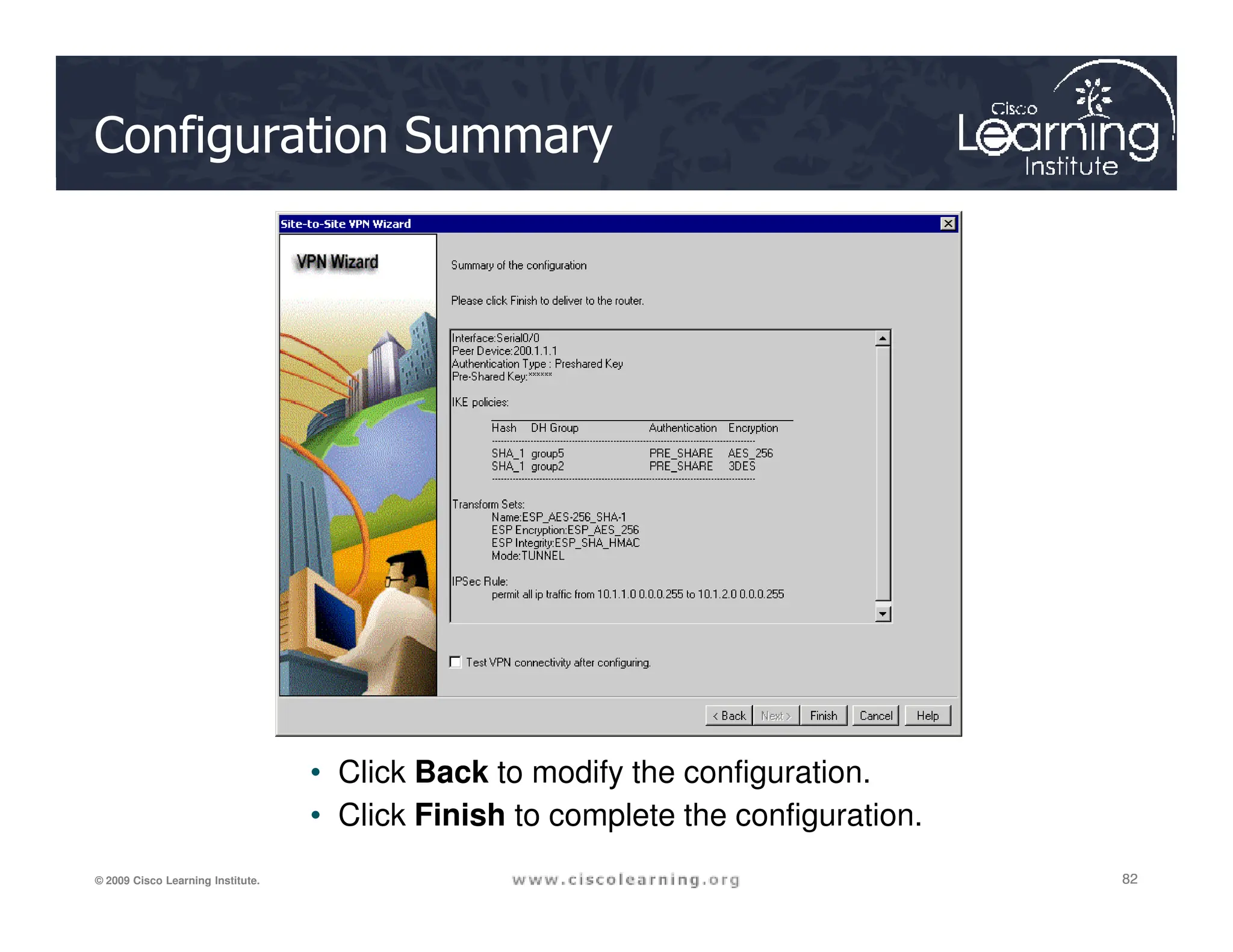 Configuration Summary

Cisco Learning Institute

Site-to-Site VPN Wizard

VPN Wizard

Summary of the configuration

Please click Finish to deliver to the router.

Interface:Serial0/0
Peer Device:200.1.1.1
Authentication Type : Preshared Key
Pre-Shared Key:******

IKE policies:

| Hash | DH Group | Authentication | Encryption |
|---|---|---|---|
| SHA_1 | group5 | PRE_SHARE | AES_256 |
| SHA_1 | group2 | PRE_SHARE | 3DES |

Transform Sets:
Name:ESP_AES-256_SHA-1
ESP Encryption:ESP_AES_256
ESP Integrity:ESP_SHA_HMAC
Mode:TUNNEL

IPSec Rule:
permit all ip traffic from 10.1.1.0 0.0.0.255 to 10.1.2.0 0.0.0.255

Test VPN connectivity after configuring.

< Back Next > Finish Cancel Help

• Click **Back** to modify the configuration.
• Click **Finish** to complete the configuration.

© 2009 Cisco Learning Institute.

www.ciscolearning.org

82